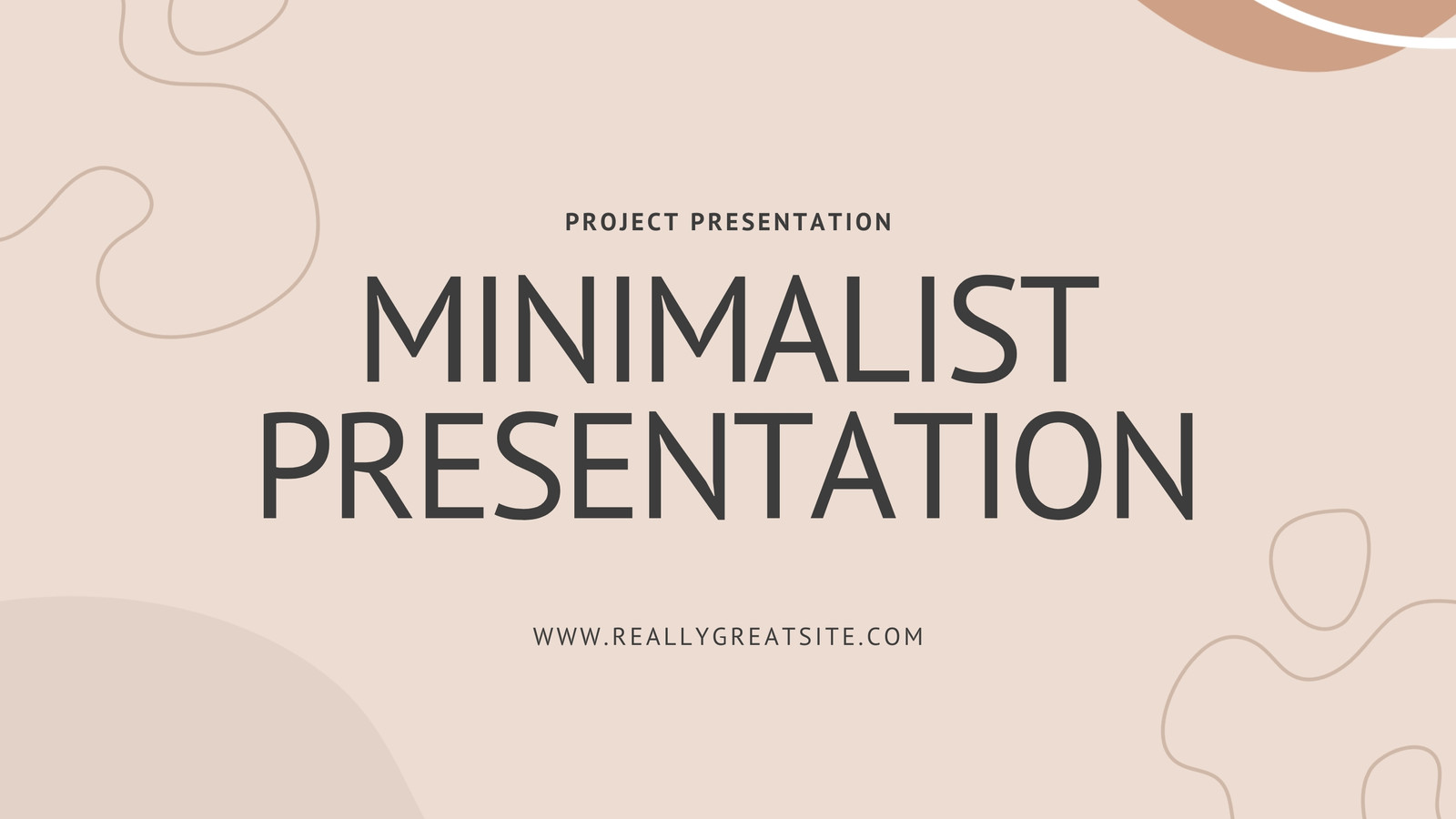 PROJECT PRESENTATION

MINIMALIST PRESENTATION

WWW.REALLYGREATSITE.COM